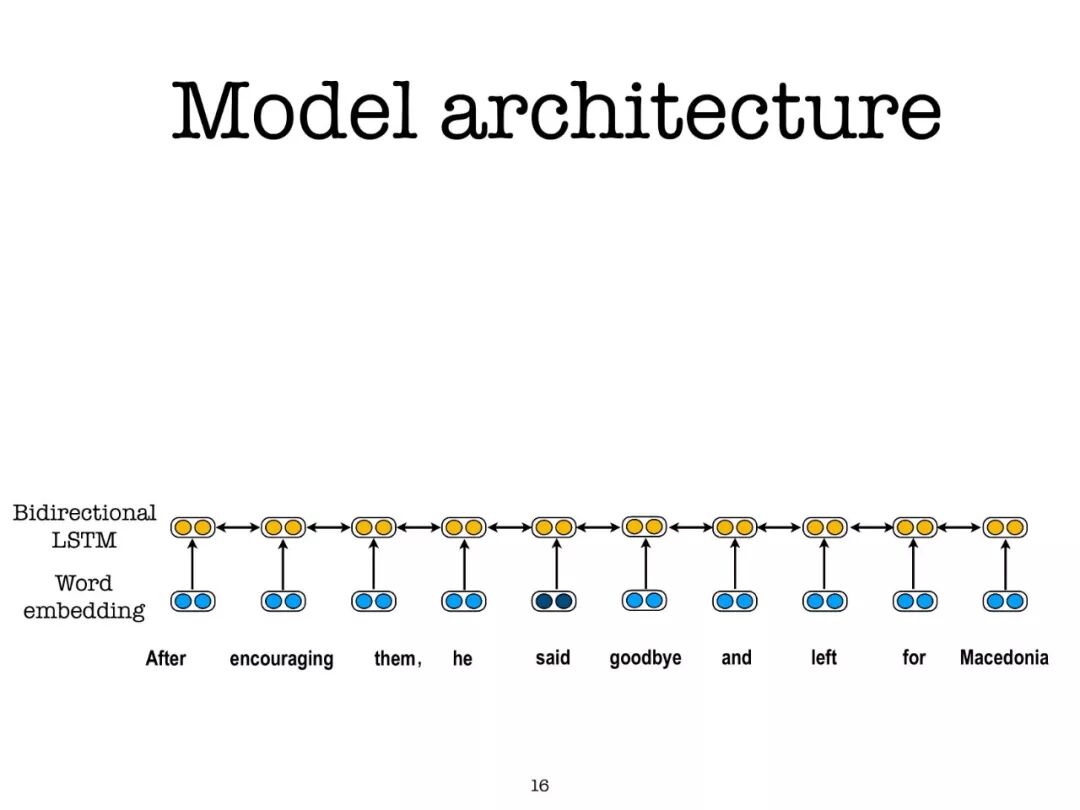 Model architecture

Bidirectional LSTM

Word embedding

After encouraging them, he said goodbye and left for Macedonia

16